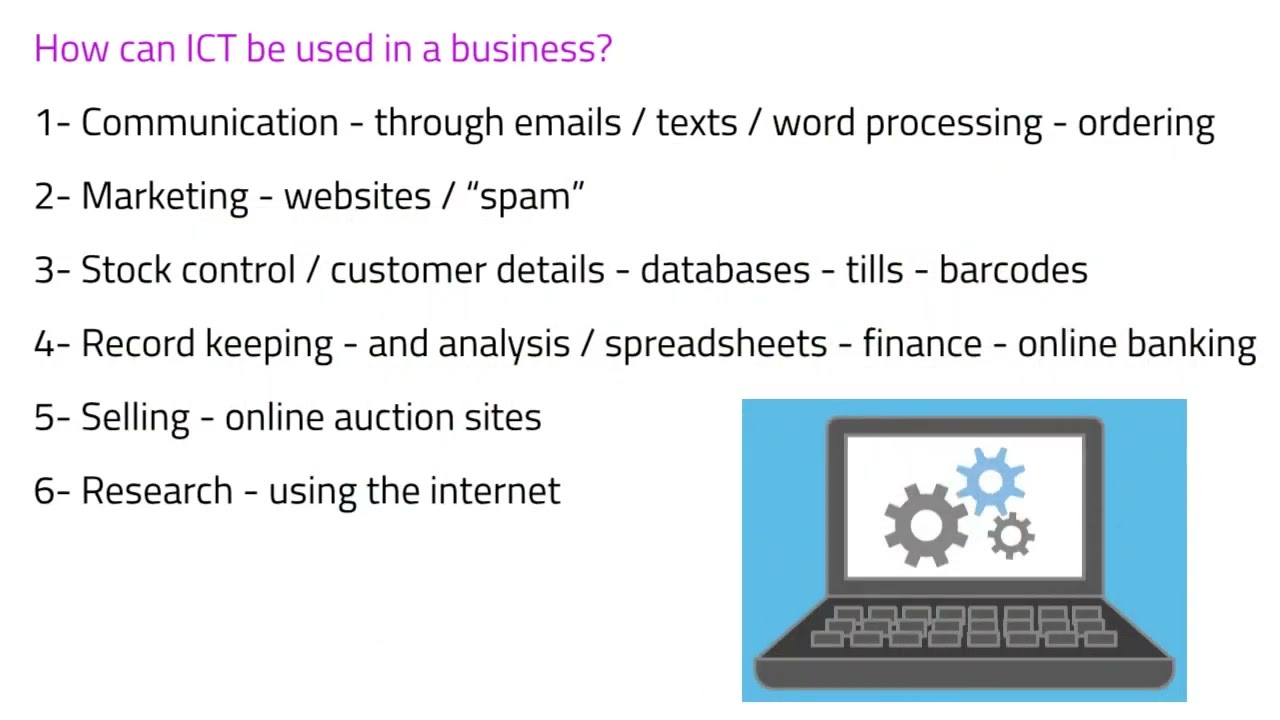 How can ICT be used in a business?

1- Communication - through emails / texts / word processing - ordering

2- Marketing - websites / “spam”

3- Stock control / customer details - databases - tills - barcodes

4- Record keeping - and analysis / spreadsheets - finance - online banking

5- Selling - online auction sites

6- Research - using the internet